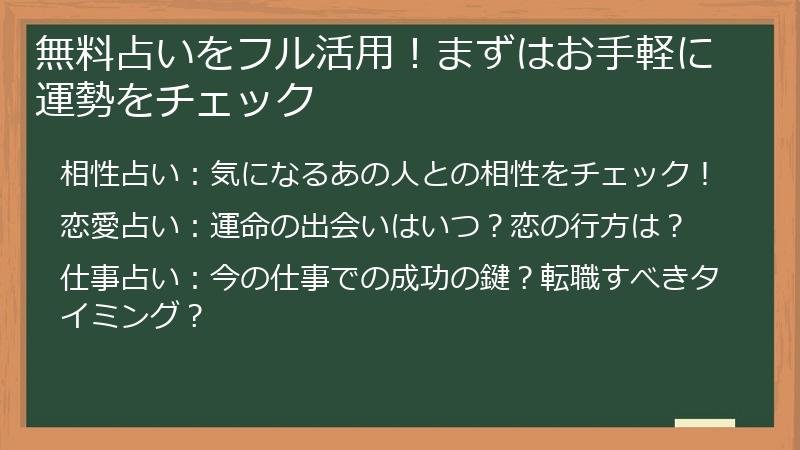 無料占いをフル活用！まずはお手軽に運勢をチェック

相性占い：気になるあの人との相性をチェック！

恋愛占い：運命の出会いはいつ？恋の行方は？

仕事占い：今の仕事での成功の鍵？転職すべきタイミング？